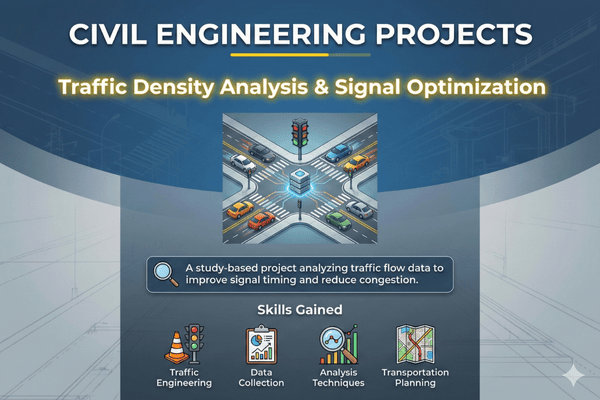 CIVIL ENGINEERING PROJECTS

Traffic Density Analysis & Signal Optimization

A study-based project analyzing traffic flow data to improve signal timing and reduce congestion.

Skills Gained

Traffic Engineering

Data Collection

Analysis Techniques

Transportation Planning